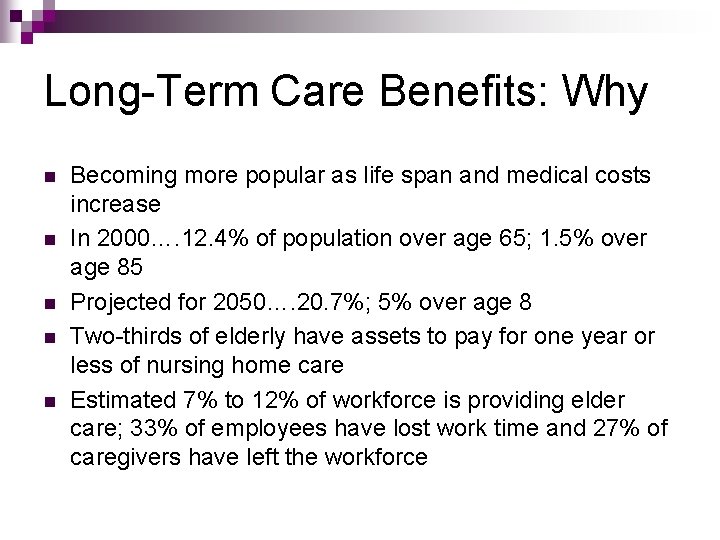 Long-Term Care Benefits: Why

- Becoming more popular as life span and medical costs increase
- In 2000….12.4% of population over age 65; 1.5% over age 85
- Projected for 2050….20.7%; 5% over age 8
- Two-thirds of elderly have assets to pay for one year or less of nursing home care
- Estimated 7% to 12% of workforce is providing elder care; 33% of employees have lost work time and 27% of caregivers have left the workforce